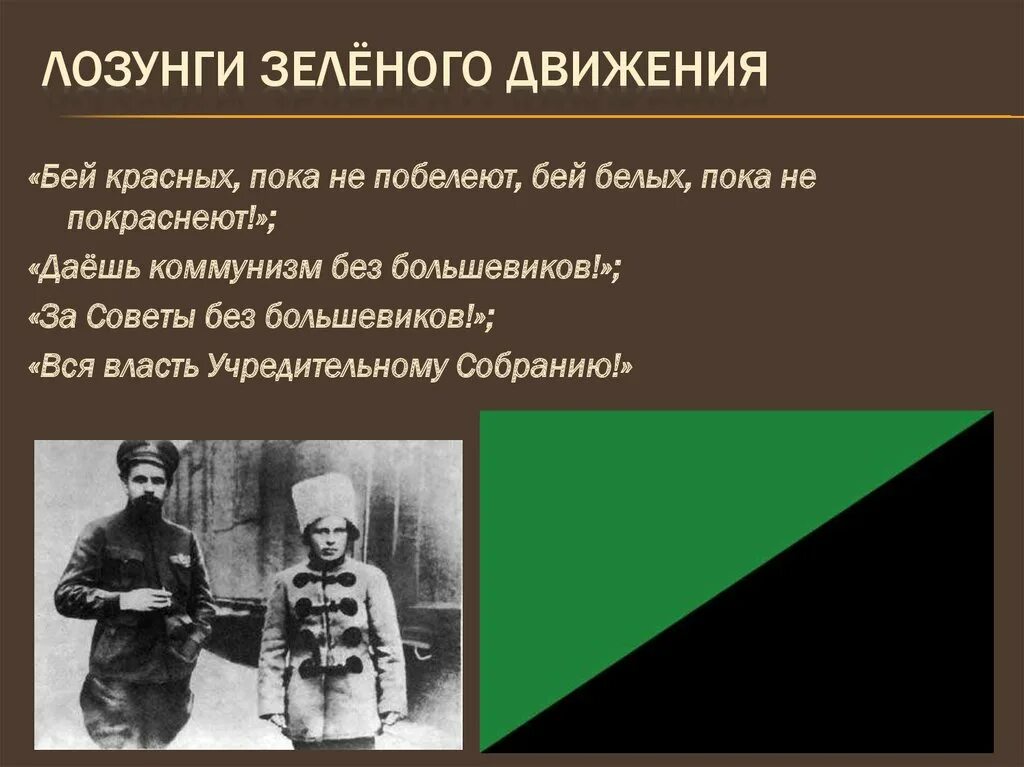 ЛОЗУНГИ ЗЕЛЁНОГО ДВИЖЕНИЯ

«Бей красных, пока не побелеют, бей белых, пока не покраснеют!»;

«Даёшь коммунизм без большевиков!»;

«За Советы без большевиков!»;

«Вся власть Учредительному Собранию!»